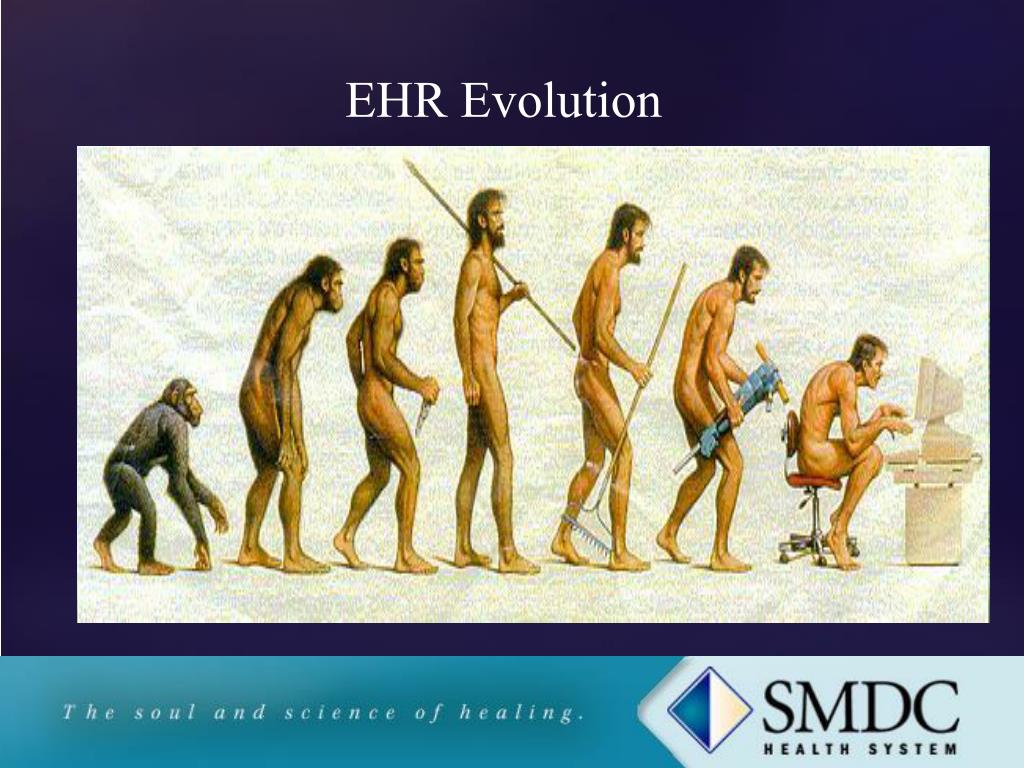 EHR Evolution

The soul and science of healing.

SMDC
HEALTH SYSTEM